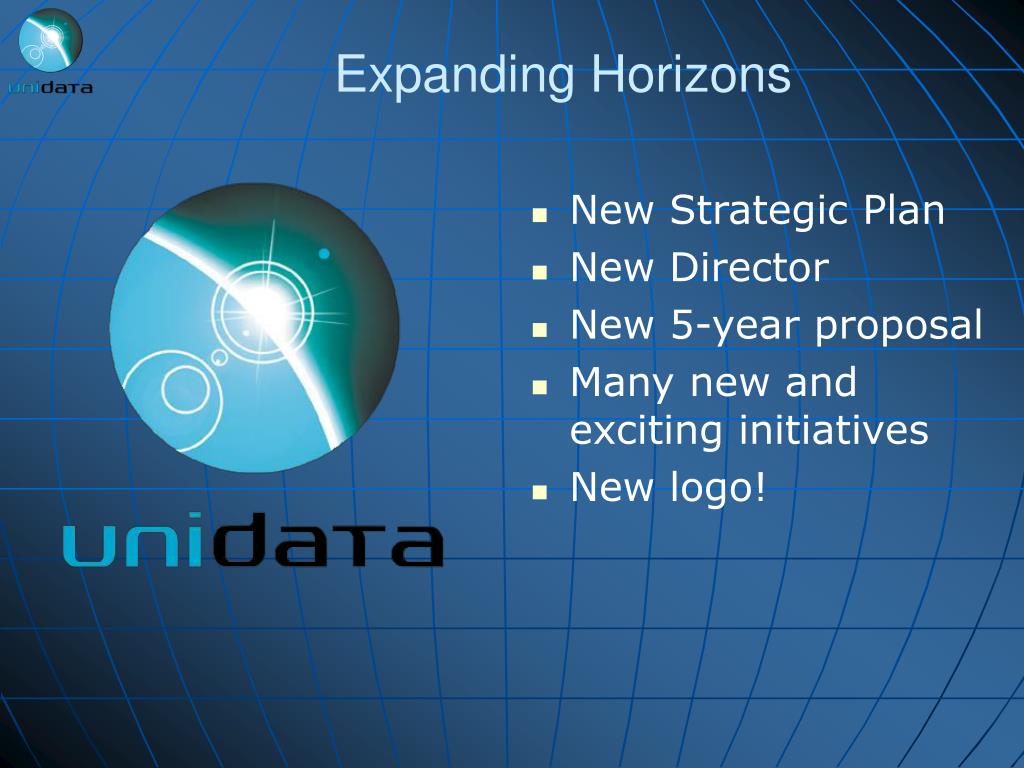 unidata

Expanding Horizons

unidata

- New Strategic Plan
- New Director
- New 5-year proposal
- Many new and exciting initiatives
- New logo!